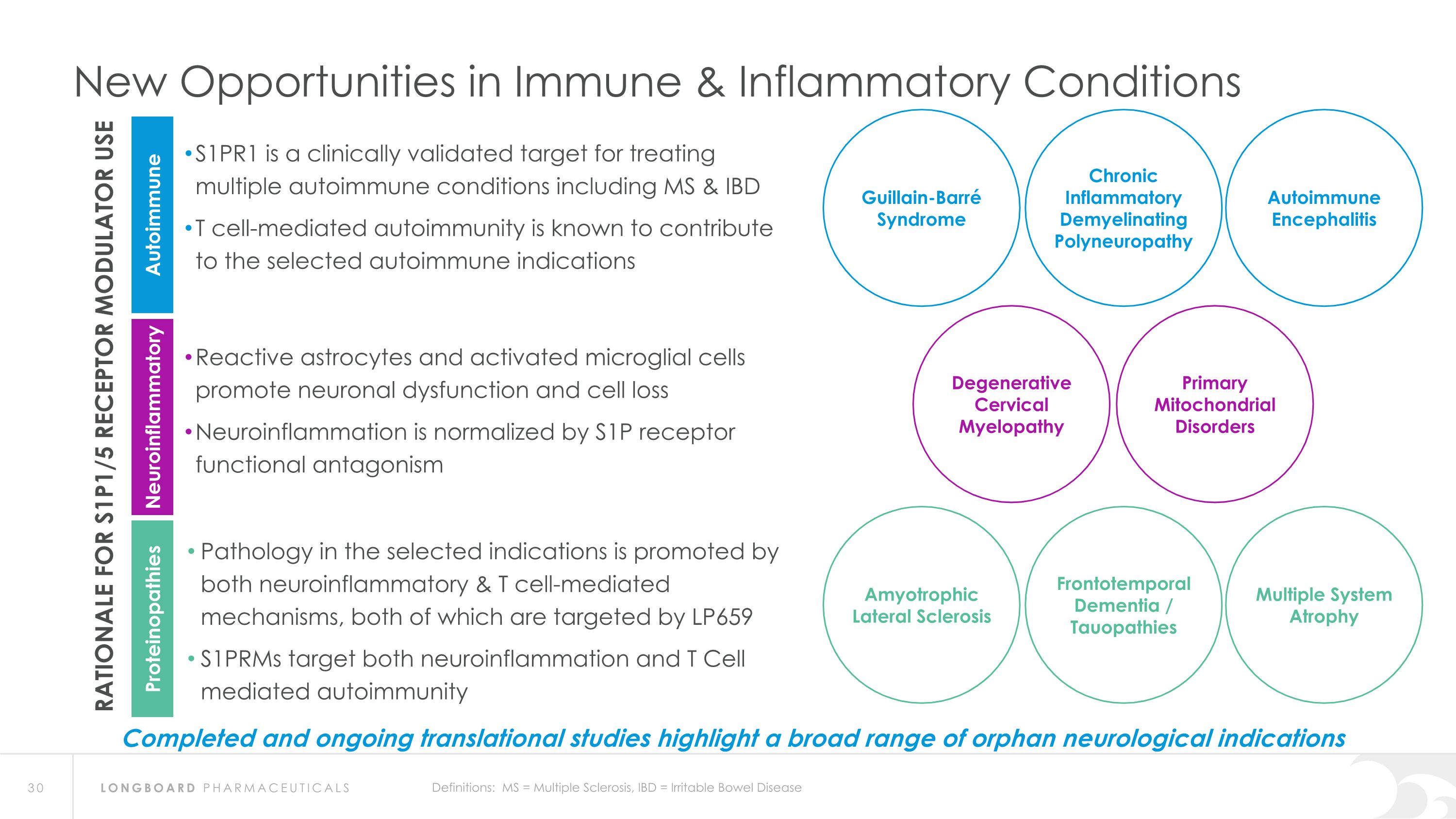 New Opportunities in Immune & Inflammatory Conditions

RATIONALE FOR S1P1/5 RECEPTOR MODULATOR USE

Autoimmune

• S1PR1 is a clinically validated target for treating multiple autoimmune conditions including MS & IBD

• T cell-mediated autoimmunity is known to contribute to the selected autoimmune indications

Neuroinflammatory

• Reactive astrocytes and activated microglial cells promote neuronal dysfunction and cell loss

• Neuroinflammation is normalized by S1P receptor functional antagonism

Proteinopathies

• Pathology in the selected indications is promoted by both neuroinflammatory & T cell-mediated mechanisms, both of which are targeted by LP659

• S1PRMs target both neuroinflammation and T Cell mediated autoimmunity

Guillain-Barré Syndrome

Chronic Inflammatory Demyelinating Polyneuropathy

Autoimmune Encephalitis

Degenerative Cervical Myelopathy

Primary Mitochondrial Disorders

Amyotrophic Lateral Sclerosis

Frontotemporal Dementia / Tauopathies

Multiple System Atrophy

Completed and ongoing translational studies highlight a broad range of orphan neurological indications

30

LONGBOARD PHARMACEUTICALS

Definitions: MS = Multiple Sclerosis, IBD = Irritable Bowel Disease